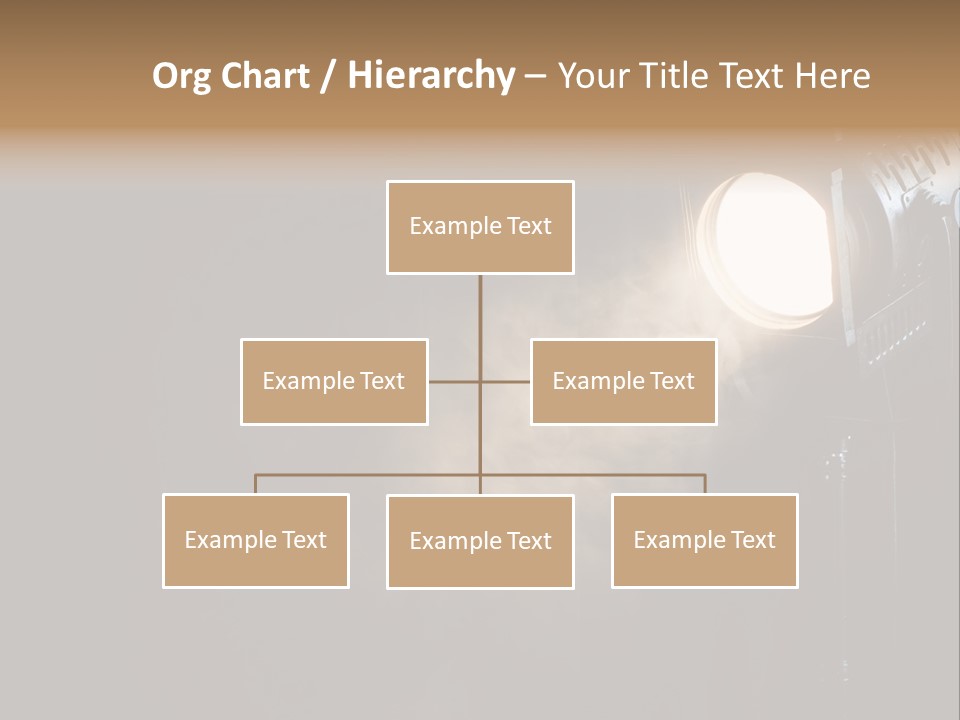 Org Chart / Hierarchy – Your Title Text Here

Example Text

Example Text

Example Text

Example Text

Example Text

Example Text